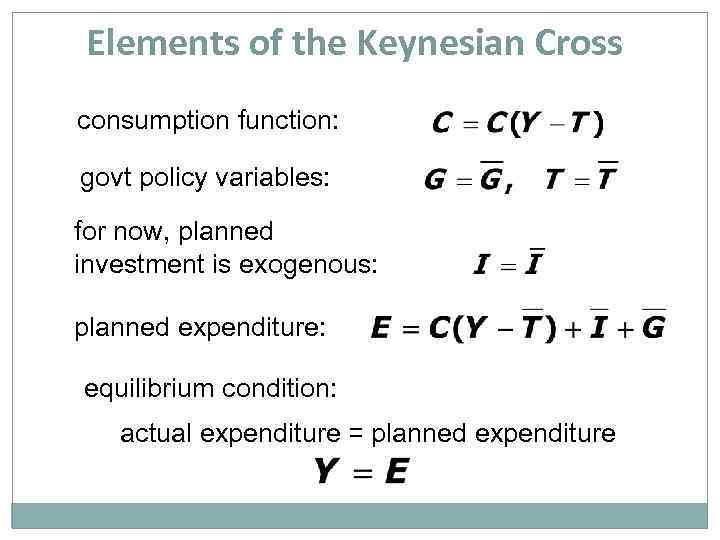 Elements of the Keynesian Cross

consumption function: $C = C(Y - T)$

govt policy variables: $G = \overline{G}, \quad T = \overline{T}$

for now, planned investment is exogenous: $I = \overline{I}$

planned expenditure: $E = C(Y - \overline{T}) + \overline{I} + \overline{G}$

equilibrium condition:

actual expenditure = planned expenditure

$Y = E$